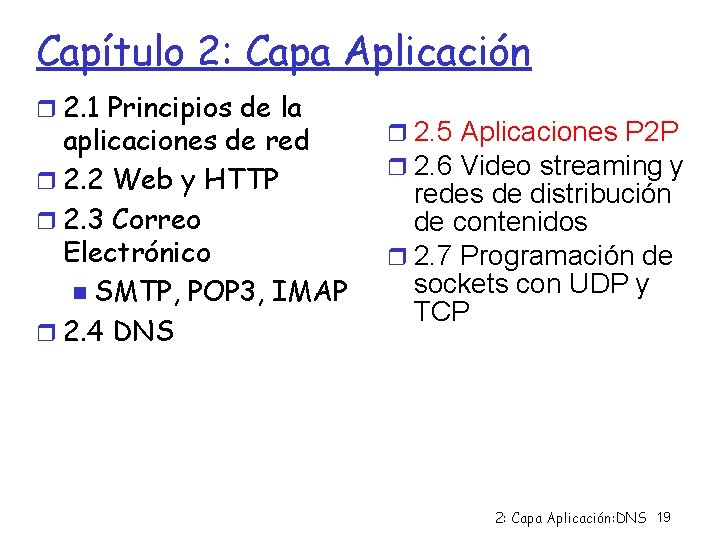 Capítulo 2: Capa Aplicación

2.1 Principios de la aplicaciones de red
2.2 Web y HTTP
2.3 Correo Electrónico
SMTP, POP3, IMAP
2.4 DNS

2.5 Aplicaciones P2P
2.6 Video streaming y redes de distribución de contenidos
2.7 Programación de sockets con UDP y TCP

2: Capa Aplicación:DNS 19